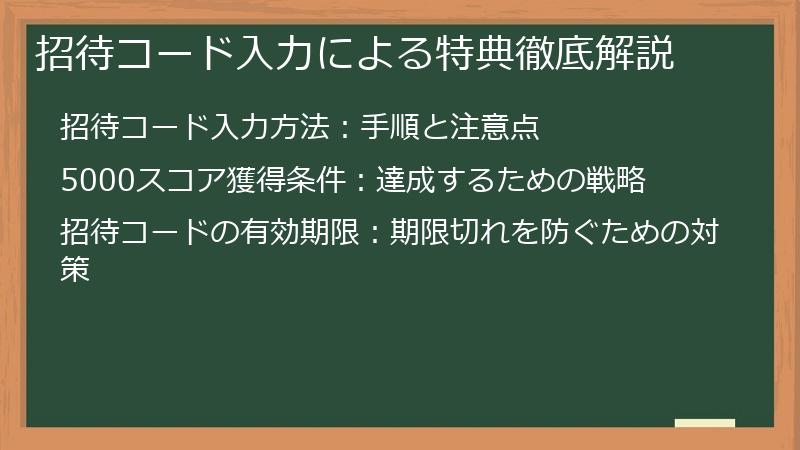 招待コード入力による特典徹底解説

招待コード入力方法：手順と注意点

5000スコア獲得条件：達成するための戦略

招待コードの有効期限：期限切れを防ぐための対策